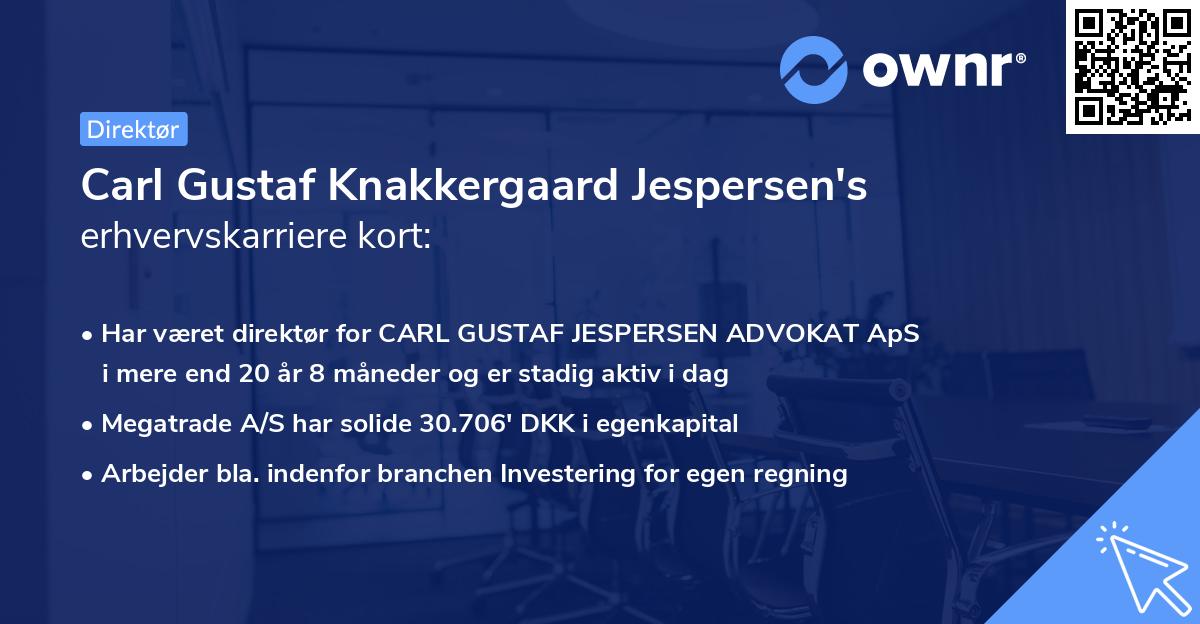 ownr®

Direktør

Carl Gustaf Knakkergaard Jespersen's erhvervskarriere kort:

• Har været direktør for CARL GUSTAF JESPERSEN ADVOKAT ApS i mere end 20 år 8 måneder og er stadig aktiv i dag
• Megatrade A/S har solide 30.706' DKK i egenkapital
• Arbejder bla. indenfor branchen Investering for egen regning